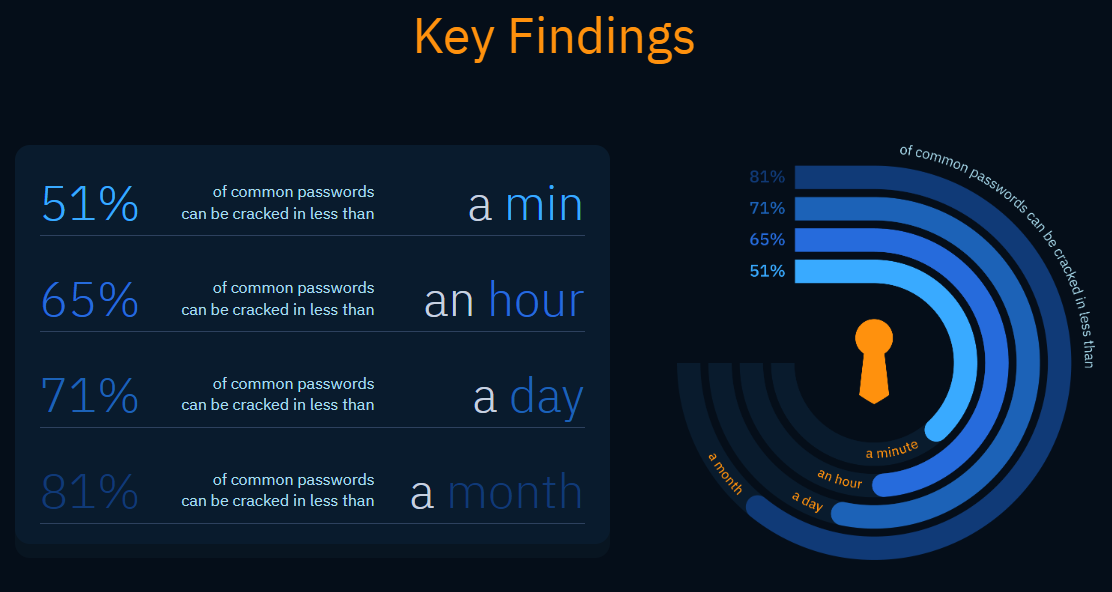 Key Findings

51% of common passwords can be cracked in less than a min

65% of common passwords can be cracked in less than an hour

71% of common passwords can be cracked in less than a day

81% of common passwords can be cracked in less than a month

81%
71%
65%
51%
of common passwords can be cracked in less than
a minute
an hour
a day
a month